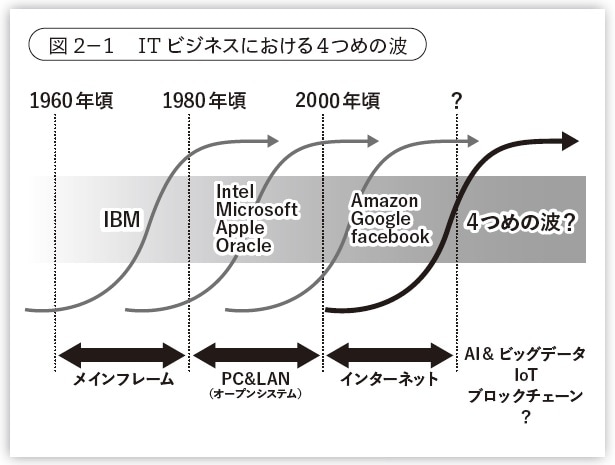 図 2−1　IT ビジネスにおける4つめの波

1960年頃
1980年頃
2000年頃
?

IBM

Intel
Microsoft
Apple
Oracle

Amazon
Google
facebook

4つめの波?

メインフレーム

PC&LAN
(オープンシステム)

インターネット

AI& ビッグデータ
IoT
ブロックチェーン
?